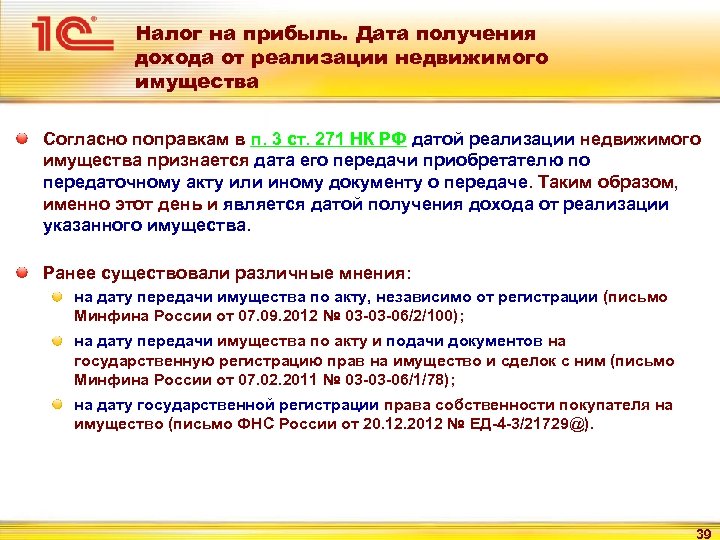 1С

Налог на прибыль. Дата получения дохода от реализации недвижимого имущества

Согласно поправкам в п. 3 ст. 271 НК РФ датой реализации недвижимого имущества признается дата его передачи приобретателю по передаточному акту или иному документу о передаче. Таким образом, именно этот день и является датой получения дохода от реализации указанного имущества.

Ранее существовали различные мнения:

на дату передачи имущества по акту, независимо от регистрации (письмо Минфина России от 07.09.2012 № 03-03-06/2/100);

на дату передачи имущества по акту и подачи документов на государственную регистрацию прав на имущество и сделок с ним (письмо Минфина России от 07.02.2011 № 03-03-06/1/78);

на дату государственной регистрации права собственности покупателя на имущество (письмо ФНС России от 20.12.2012 № ЕД-4-3/21729@).

39